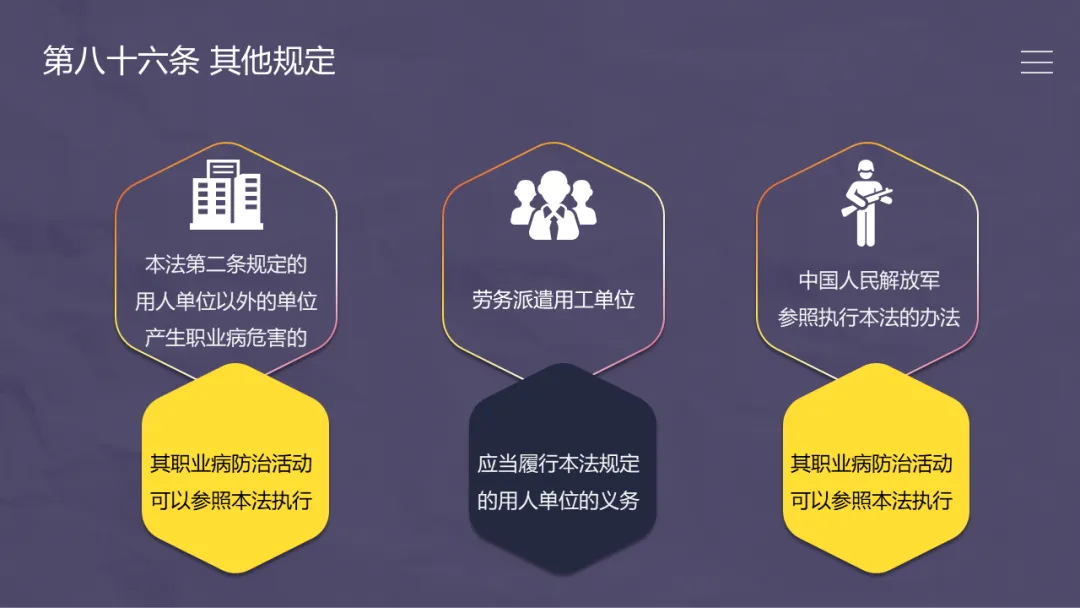 第八十六条 其他规定

本法第二条规定的用人单位以外的单位产生职业病危害的

其职业病防治活动可以参照本法执行

劳务派遣用工单位

应当履行本法规定的用人单位的义务

中国人民解放军参照执行本法的办法

其职业病防治活动可以参照本法执行